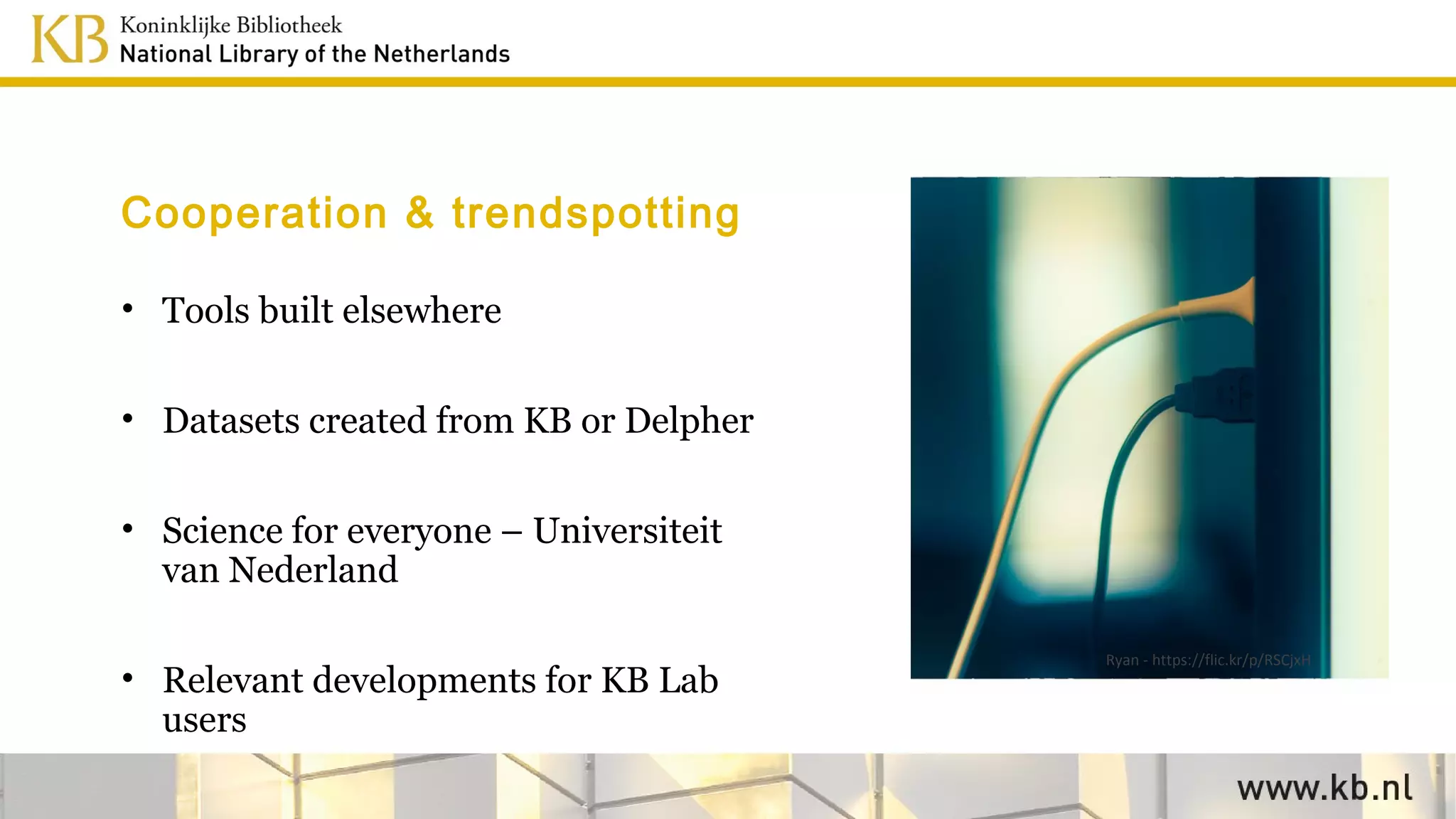 KB Koninklijke Bibliotheek
National Library of the Netherlands

Cooperation & trendspotting

• Tools built elsewhere

• Datasets created from KB or Delpher

• Science for everyone – Universiteit van Nederland

• Relevant developments for KB Lab users

Ryan - https://flic.kr/p/RSCjxH

www.kb.nl